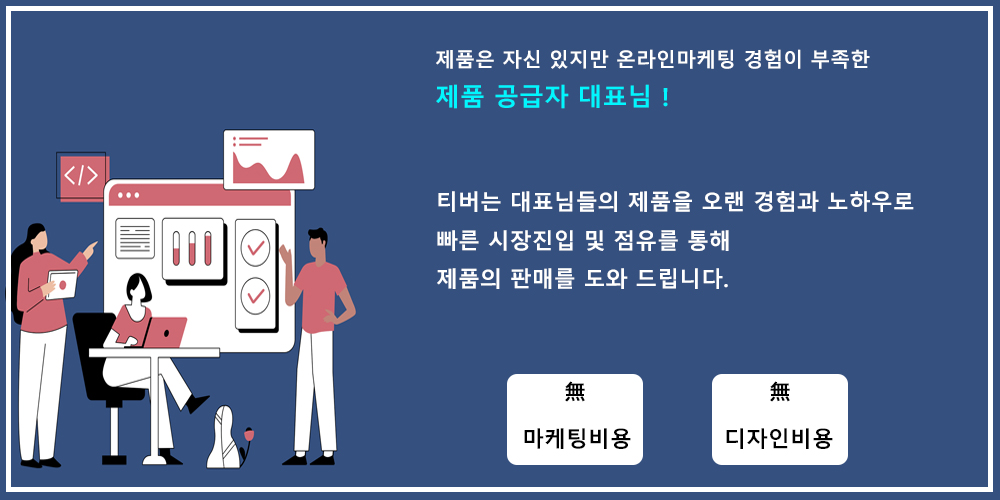 제품은 자신 있지만 온라인마케팅 경험이 부족한
제품 공급자 대표님 !

티버는 대표님들의 제품을 오랜 경험과 노하우로
빠른 시장진입 및 점유를 통해
제품의 판매를 도와 드립니다.

無
마케팅비용

無
디자인비용